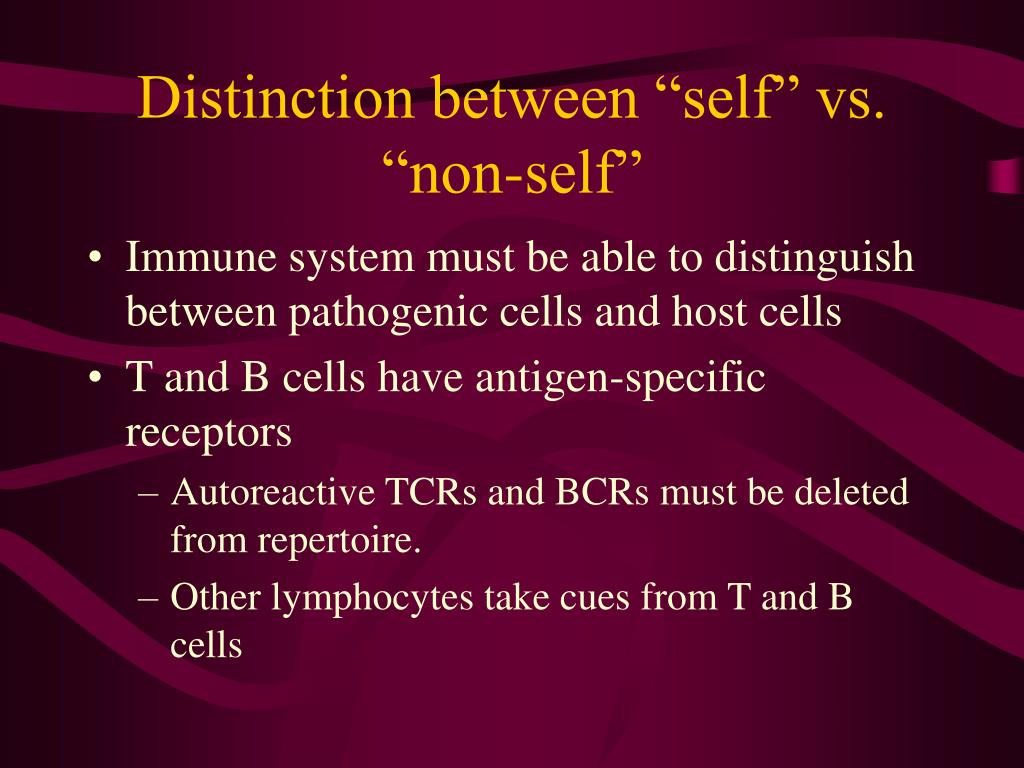 Distinction between “self” vs. “non-self”

• Immune system must be able to distinguish between pathogenic cells and host cells
• T and B cells have antigen-specific receptors
– Autoreactive TCRs and BCRs must be deleted from repertoire.
– Other lymphocytes take cues from T and B cells